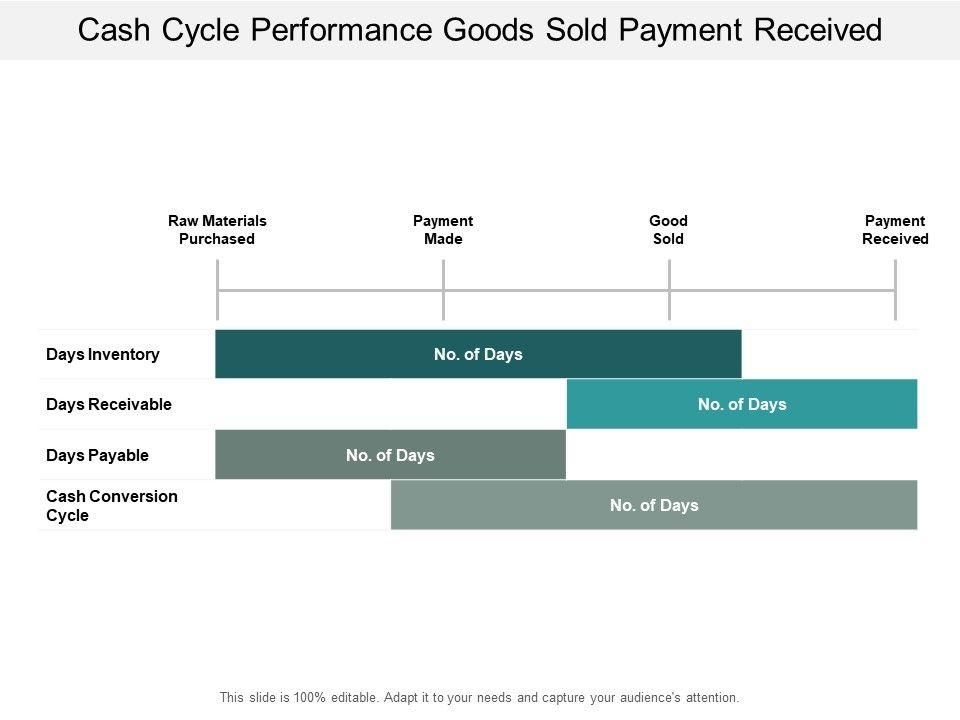 Cash Cycle Performance Goods Sold Payment Received

Raw Materials Purchased

Payment Made

Good Sold

Payment Received

Days Inventory

No. of Days

Days Receivable

No. of Days

Days Payable

No. of Days

Cash Conversion Cycle

No. of Days

This slide is 100% editable. Adapt it to your needs and capture your audience's attention.